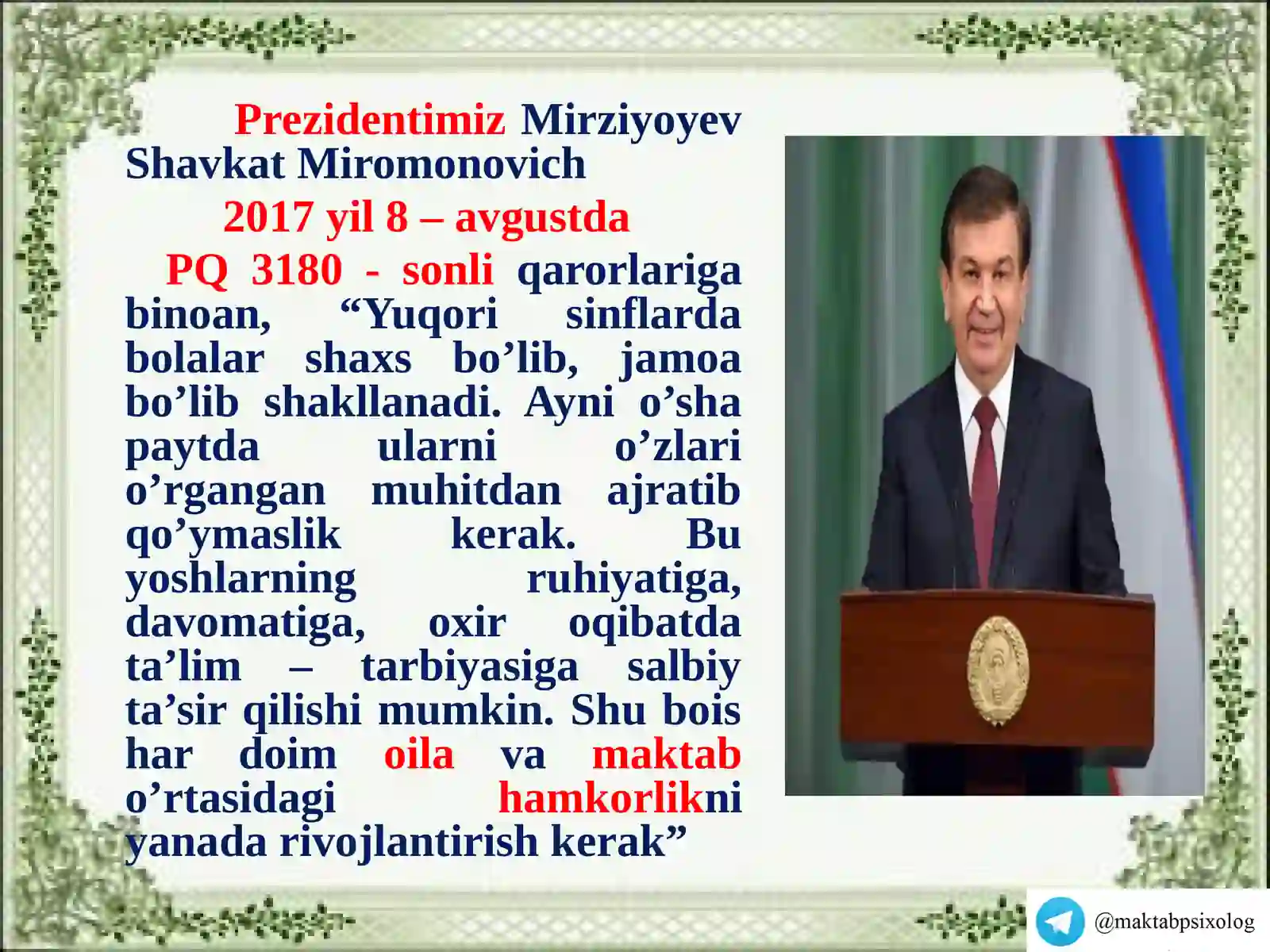 Prezidentimiz Mirziyoyev Shavkat Miromonovich

2017 yil 8 – avgustda

PQ 3180 - sonli qarorlariga binoan, “Yuqori sinflarda bolalar shaxs bo’lib, jamoa bo’lib shakllanadi. Ayni o’sha paytda ularni o’zlari o’rgangan muhitdan ajratib qo’ymaslik kerak. Bu yoshlarning ruhiyatiga, davomatiga, oxir oqibatda ta’lim – tarbiyasiga salbiy ta’sir qilishi mumkin. Shu bois har doim oila va maktab o’rtasidagi hamkorlikni yanada rivojlantirish kerak”

@maktabpsixolog